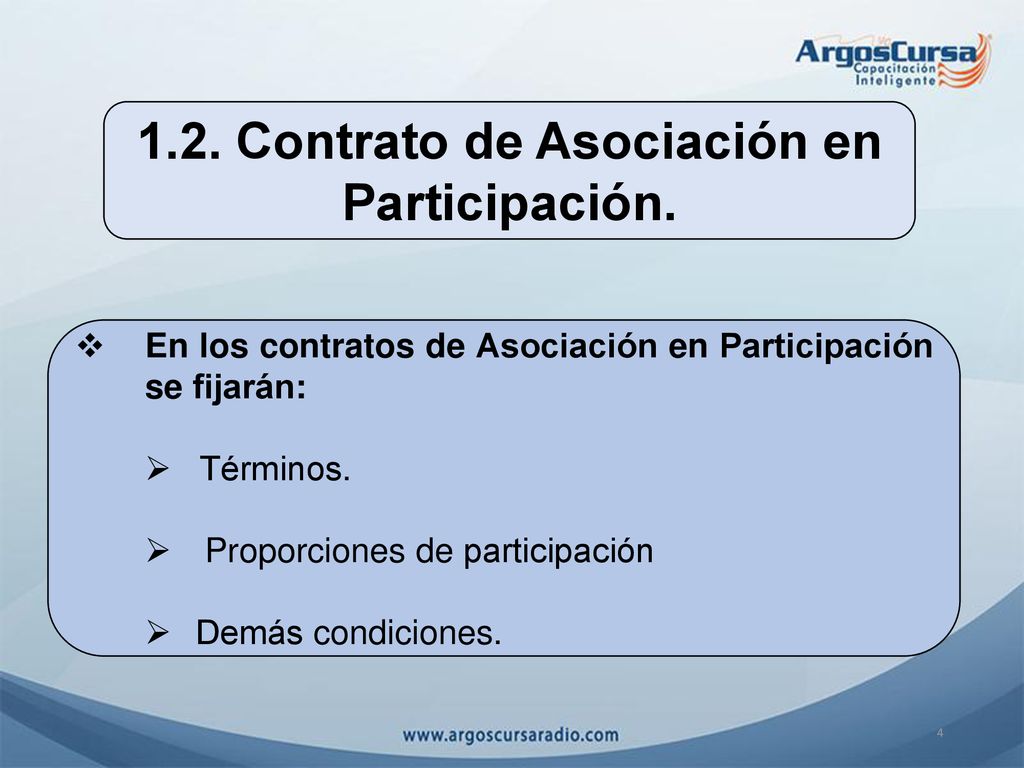 ArgosCursa
Capacitación Inteligente

1.2. Contrato de Asociación en Participación.

❖ En los contratos de Asociación en Participación se fijarán:

➢ Términos.

➢ Proporciones de participación

➢ Demás condiciones.

www.argoscursaradio.com

4